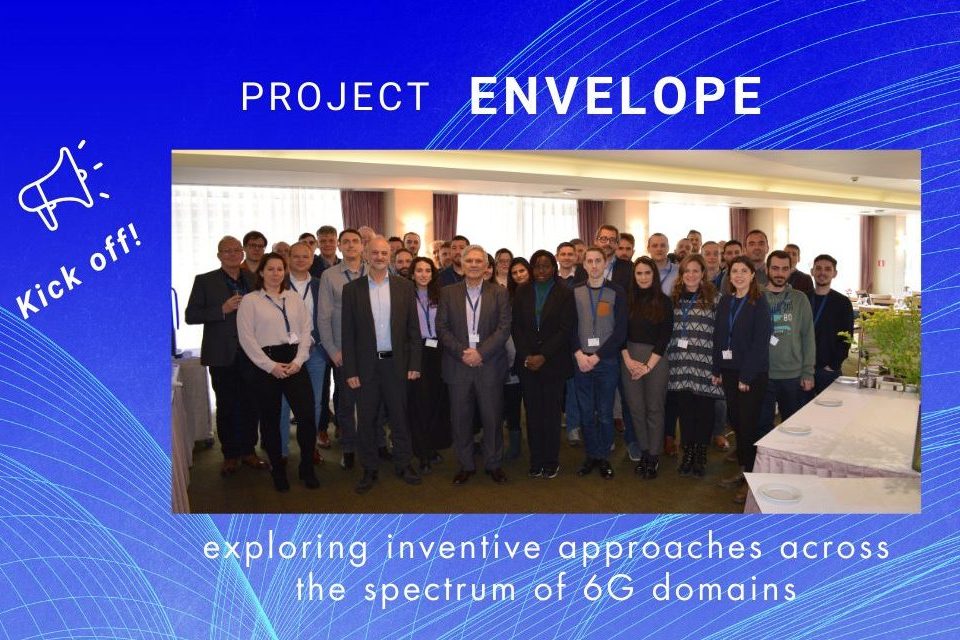 PROJECT ENVELOPE

Kick off!

exploring inventive approaches across the spectrum of 6G domains